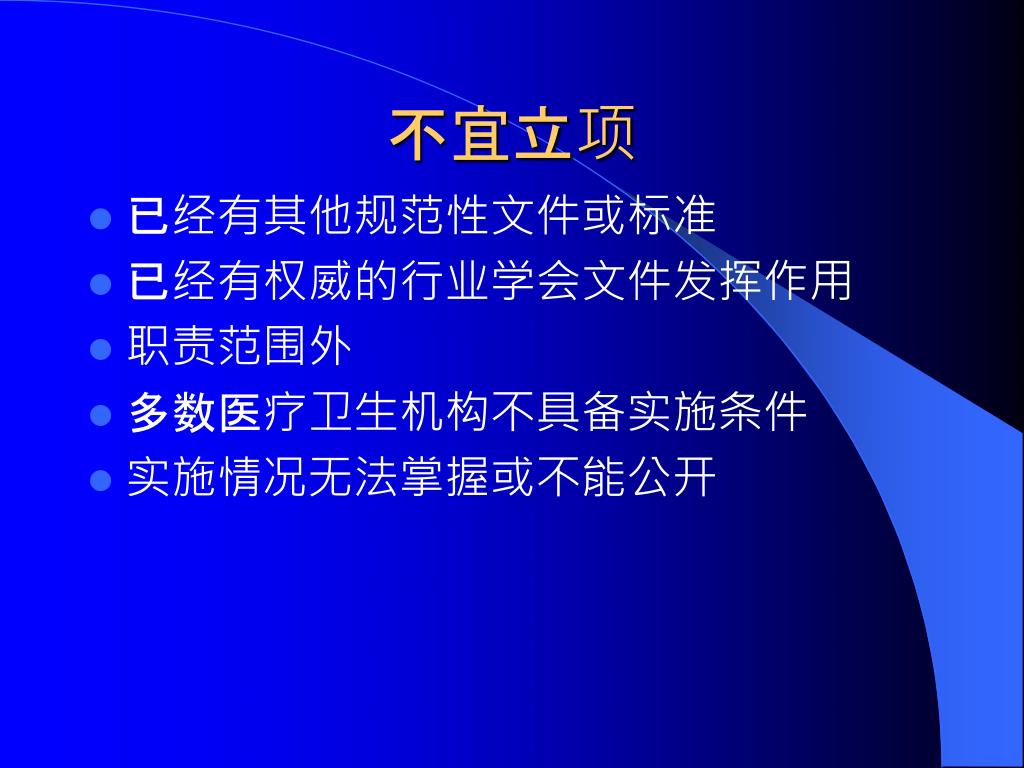 不宜立项

- 已经有其他规范性文件或标准
- 已经有权威的行业学会文件发挥作用
- 职责范围外
- 多数医疗卫生机构不具备实施条件
- 实施情况无法掌握或不能公开